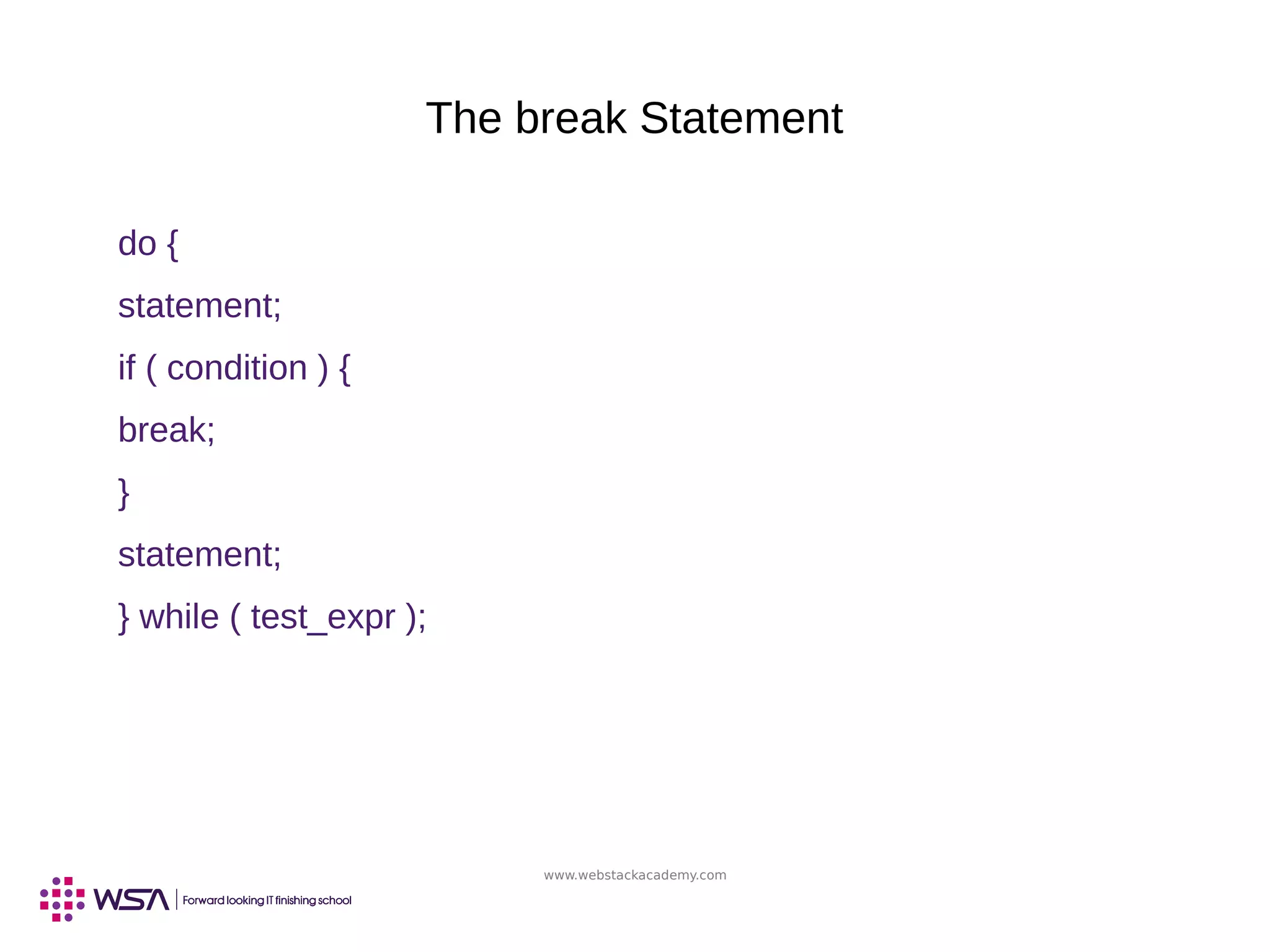 The break Statement

do {

statement;

if ( condition ) {

break;

}

statement;

} while ( test_expr );

www.webstackacademy.com

WSA | Forward looking IT finishing school